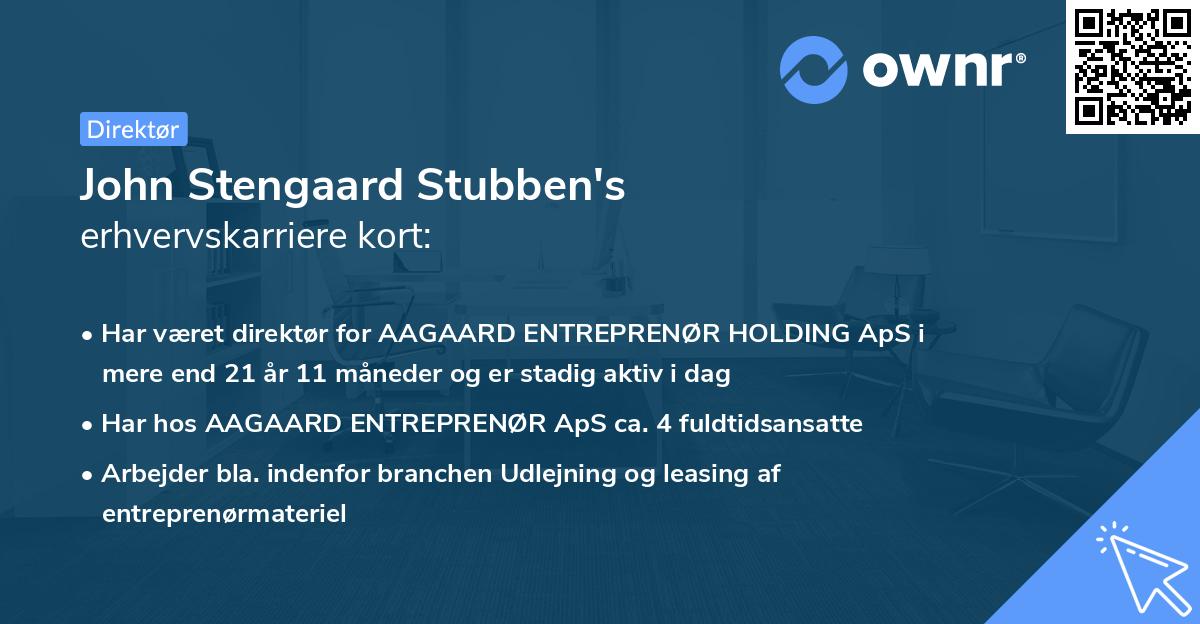 ownr®

Direktør

John Stengaard Stubben's
erhvervskarriere kort:

• Har været direktør for AAGAARD ENTREPRENØR HOLDING ApS i mere end 21 år 11 måneder og er stadig aktiv i dag

• Har hos AAGAARD ENTREPRENØR ApS ca. 4 fuldtidsansatte

• Arbejder bla. indenfor branchen Udlejning og leasing af entreprenørmateriel